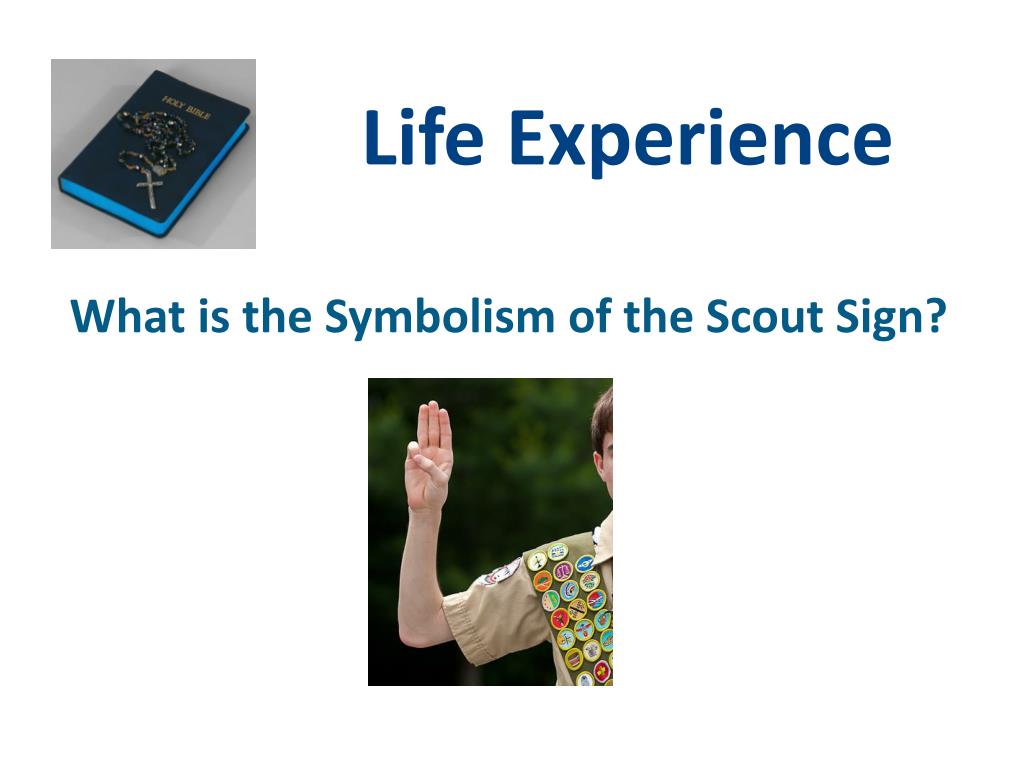 HOLY BIBLE

Life Experience

What is the Symbolism of the Scout Sign?